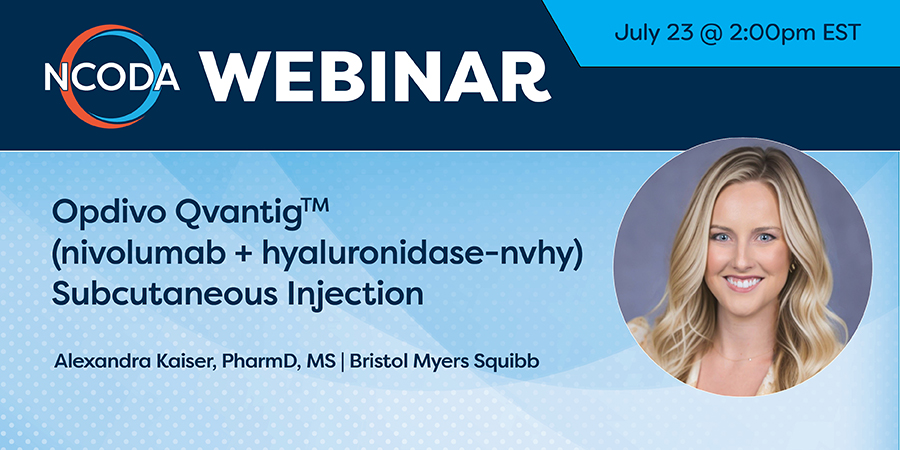 NCODA WEBINAR

July 23 @ 2:00pm EST

Opdivo Qvantig™ (nivolumab + hyaluronidase-nvhy) Subcutaneous Injection

Alexandra Kaiser, PharmD, MS | Bristol Myers Squibb